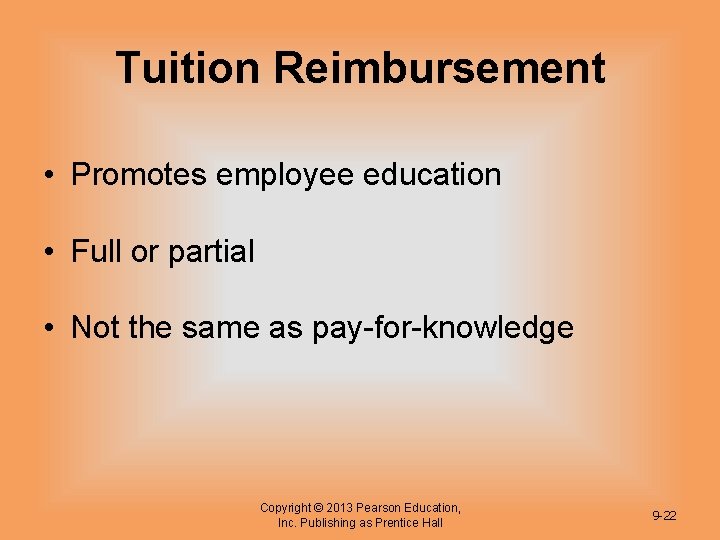 Tuition Reimbursement

• Promotes employee education

• Full or partial

• Not the same as pay-for-knowledge

Copyright © 2013 Pearson Education, Inc. Publishing as Prentice Hall

9-22